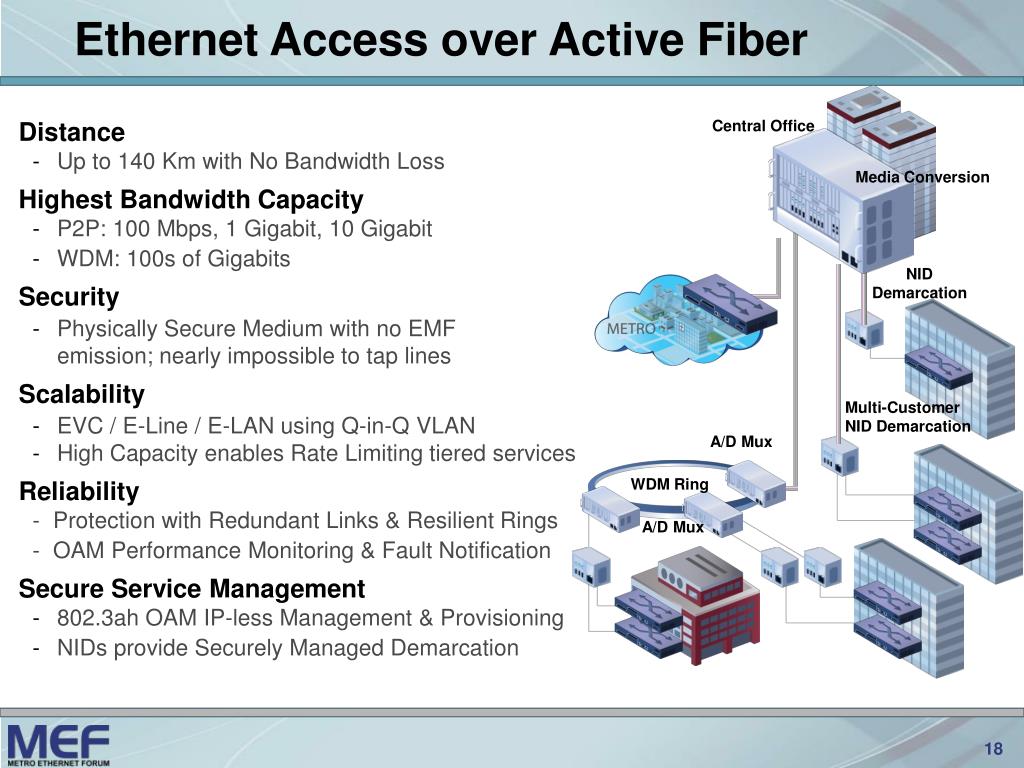 Ethernet Access over Active Fiber

Distance
- Up to 140 Km with No Bandwidth Loss

Highest Bandwidth Capacity
- P2P: 100 Mbps, 1 Gigabit, 10 Gigabit
- WDM: 100s of Gigabits

Security
- Physically Secure Medium with no EMF emission; nearly impossible to tap lines

Scalability
- EVC / E-Line / E-LAN using Q-in-Q VLAN
- High Capacity enables Rate Limiting tiered services

Reliability
- Protection with Redundant Links & Resilient Rings
- OAM Performance Monitoring & Fault Notification

Secure Service Management
- 802.3ah OAM IP-less Management & Provisioning
- NIDs provide Securely Managed Demarcation

Central Office
Media Conversion
NID Demarcation
METRO
Multi-Customer NID Demarcation
A/D Mux
WDM Ring
A/D Mux

MEF
METRO ETHERNET FORUM
18